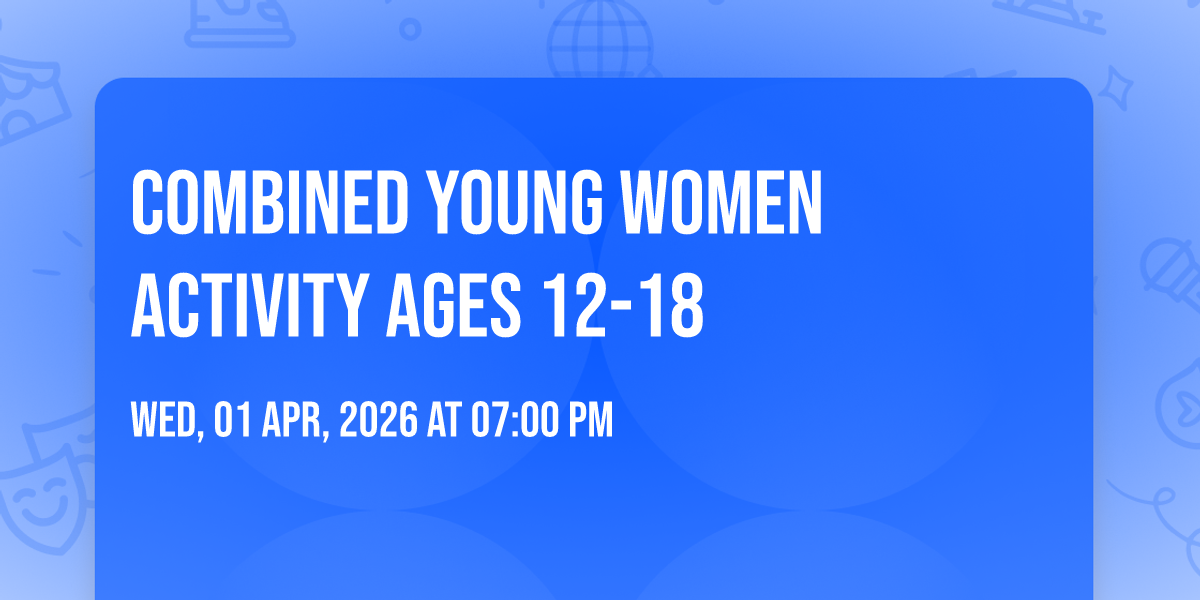 COMBINED YOUNG WOMEN ACTIVITY AGES 12-18

WED, 01 APR, 2026 AT 07:00 PM